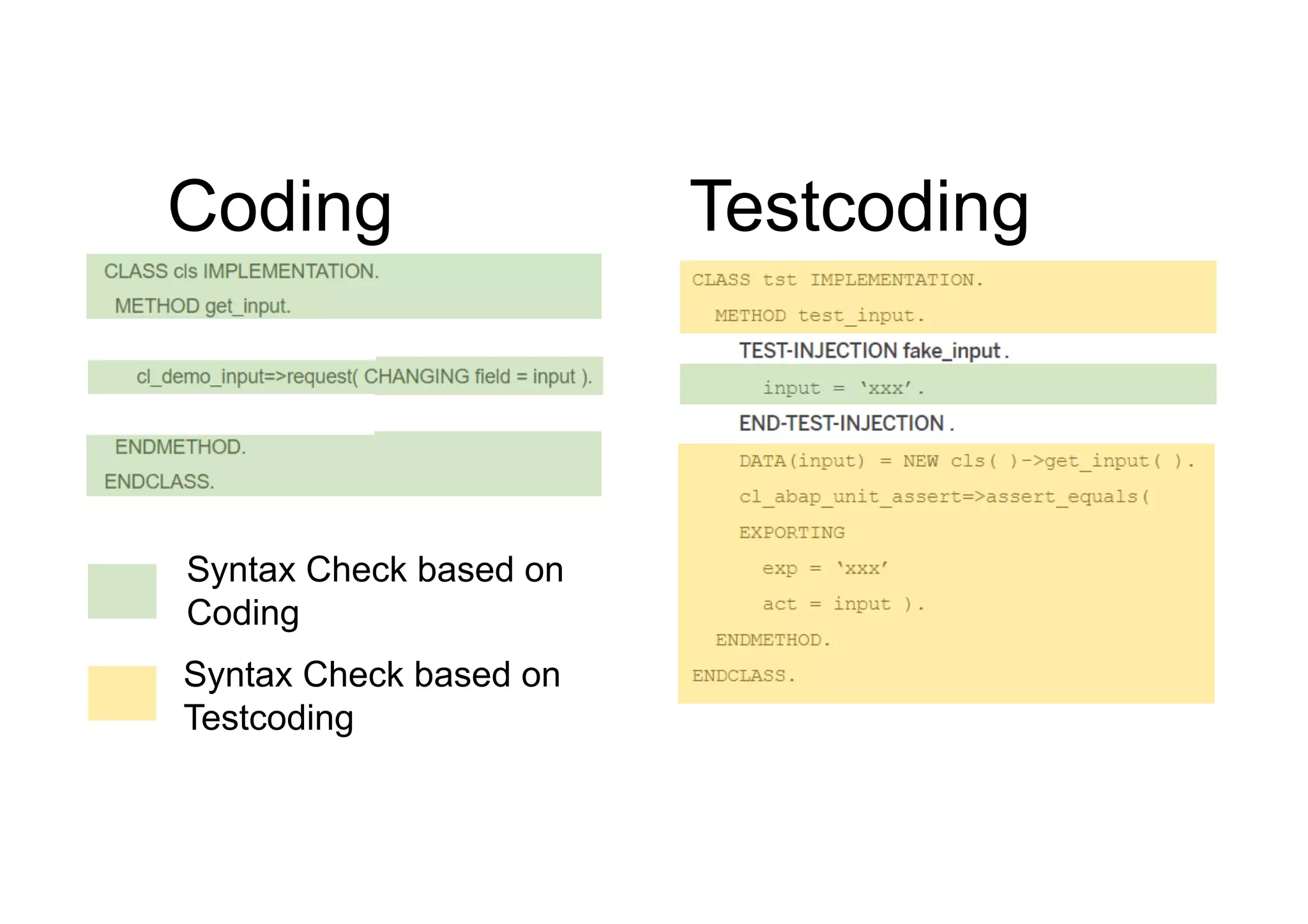 Coding

CLASS cls IMPLEMENTATION.
METHOD get_input.

cl_demo_input=>request( CHANGING field = input ).

ENDMETHOD.
ENDCLASS.

Syntax Check based on Coding

Syntax Check based on Testcoding

Testcoding

CLASS tst IMPLEMENTATION.
METHOD test_input.
TEST-INJECTION fake_input .
input = 'xxx'.
END-TEST-INJECTION .
DATA(input) = NEW cls( )->get_input( ).
cl_abap_unit_assert=>assert_equals(
EXPORTING
exp = 'xxx'
act = input ).
ENDMETHOD.
ENDCLASS.